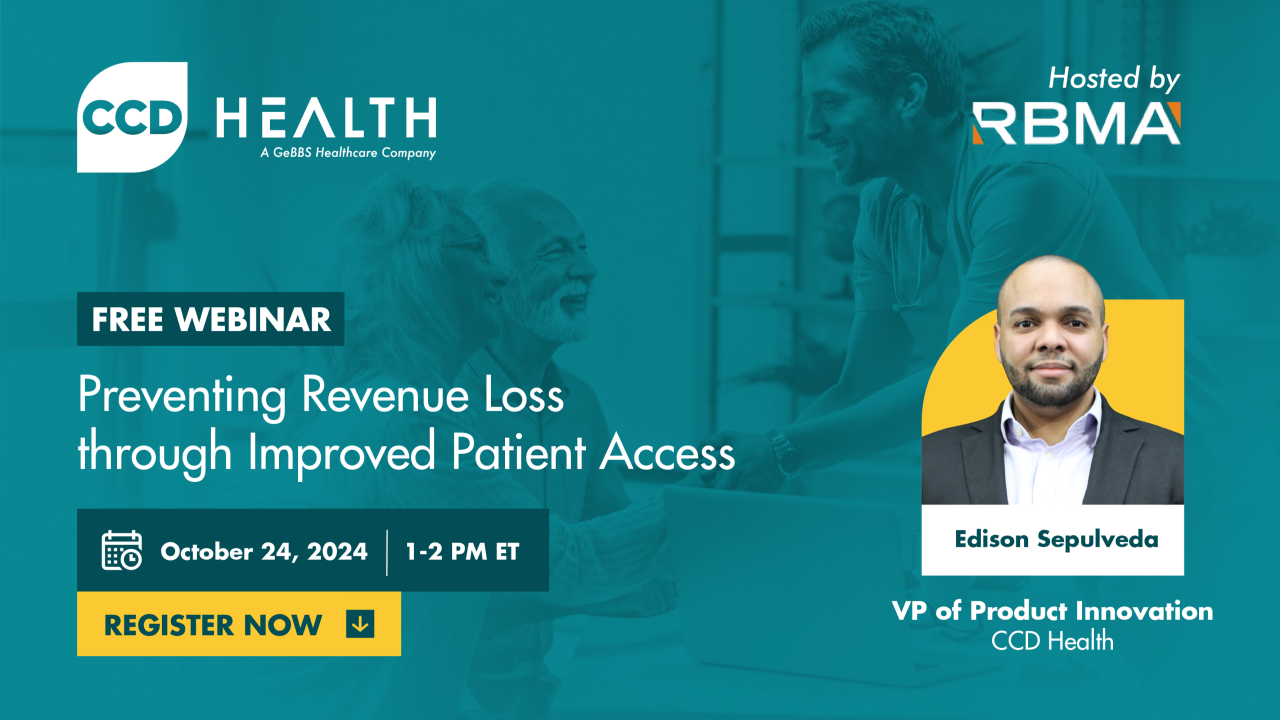 CCD HEALTH
A GeBBS Healthcare Company

Hosted by
RBMA

FREE WEBINAR

Preventing Revenue Loss through Improved Patient Access

October 24, 2024 | 1-2 PM ET

REGISTER NOW

Edison Sepulveda

VP of Product Innovation
CCD Health